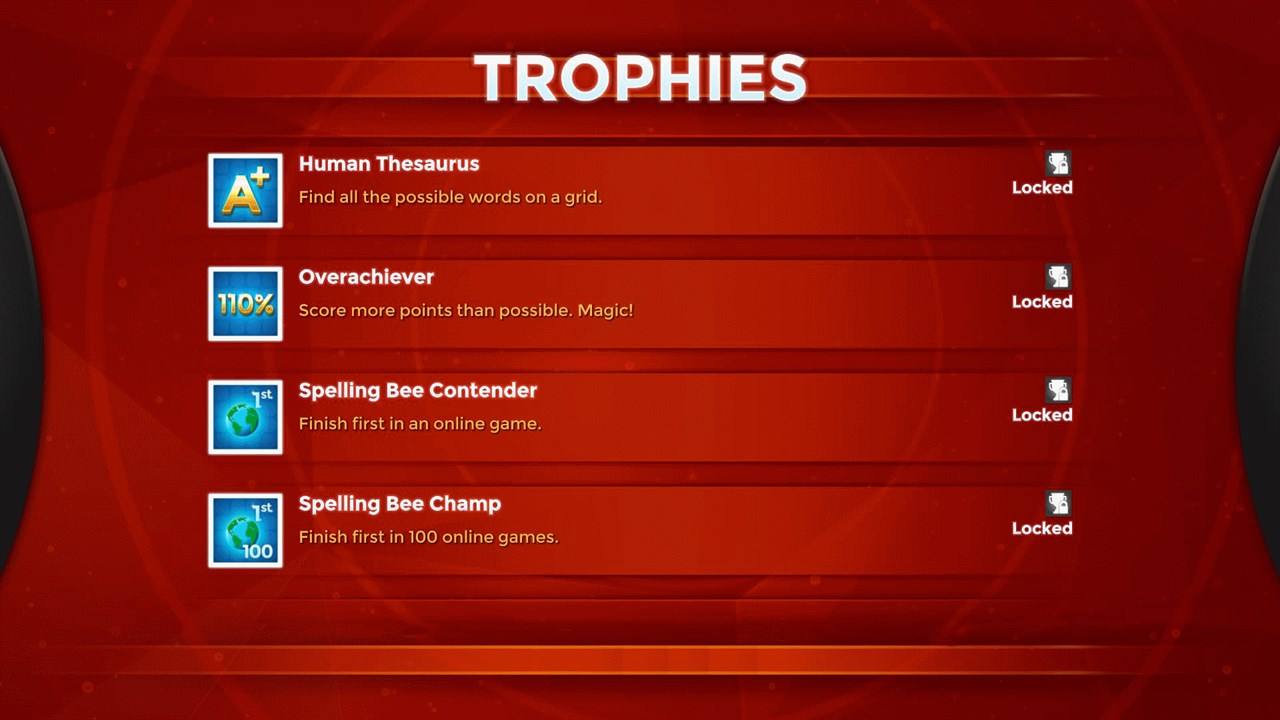 TROPHIES

A+

Human Thesaurus

Find all the possible words on a grid.

Locked

110%

Overachiever

Score more points than possible. Magic!

Locked

1st

Spelling Bee Contender

Finish first in an online game.

Locked

1st 100

Spelling Bee Champ

Finish first in 100 online games.

Locked